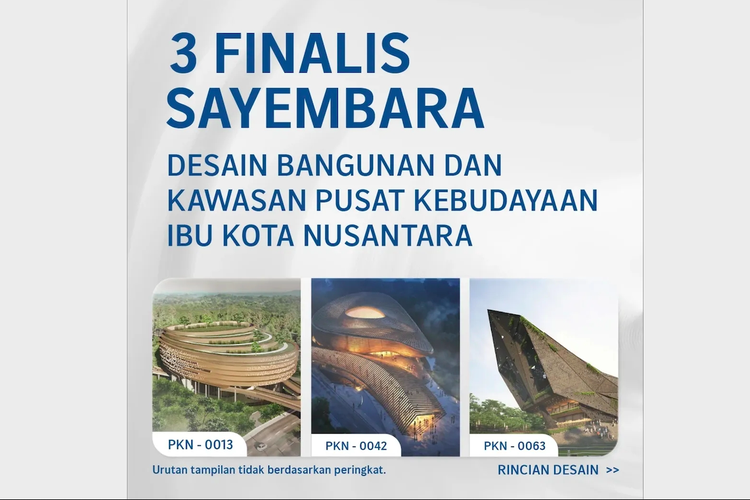 3 FINALIS SAYEMBARA

DESAIN BANGUNAN DAN KAWASAN PUSAT KEBUDAYAAN IBU KOTA NUSANTARA

PKN - 0013

PKN - 0042

PKN - 0063

Urutan tampilan tidak berdasarkan peringkat.

RINCIAN DESAIN >>